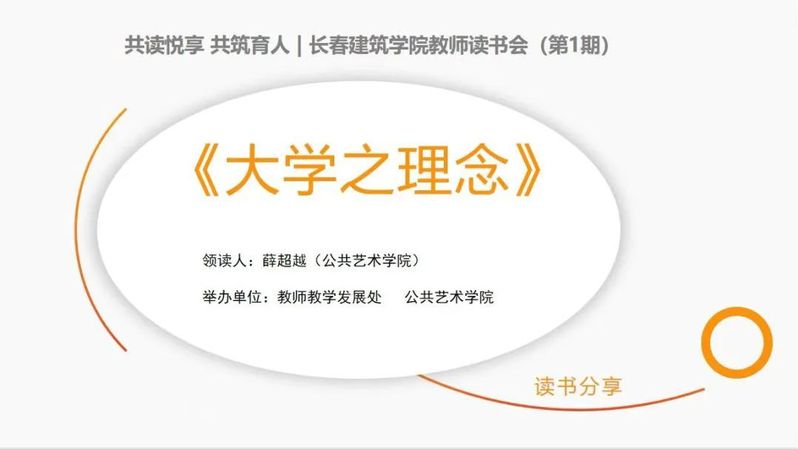 共读悦享 共筑育人 | 长春建筑学院教师读书会（第1期）

《大学之理念》

领读人：薛超越（公共艺术学院）

举办单位：教师教学发展处　公共艺术学院

读书分享